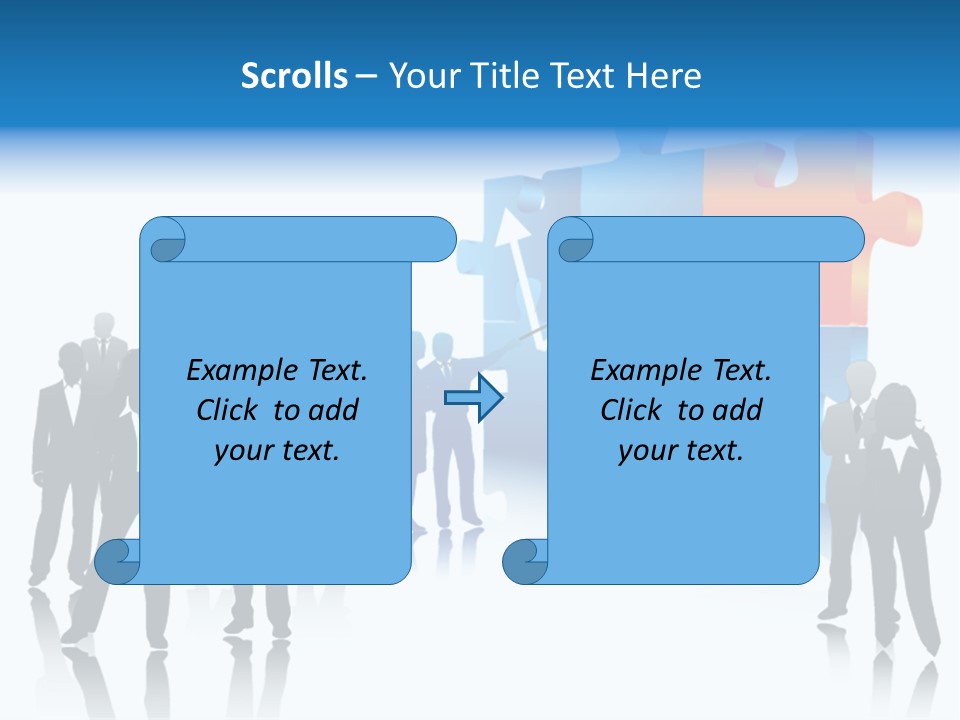 Scrolls – Your Title Text Here

Example Text. Click to add your text.

Example Text. Click to add your text.